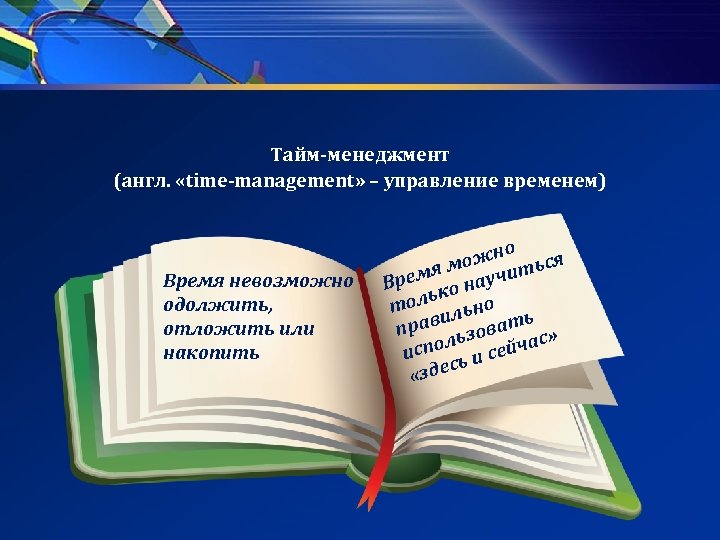 Тайм-менеджмент
(англ. «time-management» – управление временем)

Время невозможно одолжить, отложить или накопить

Время можно только научиться правильно использовать «здесь и сейчас»